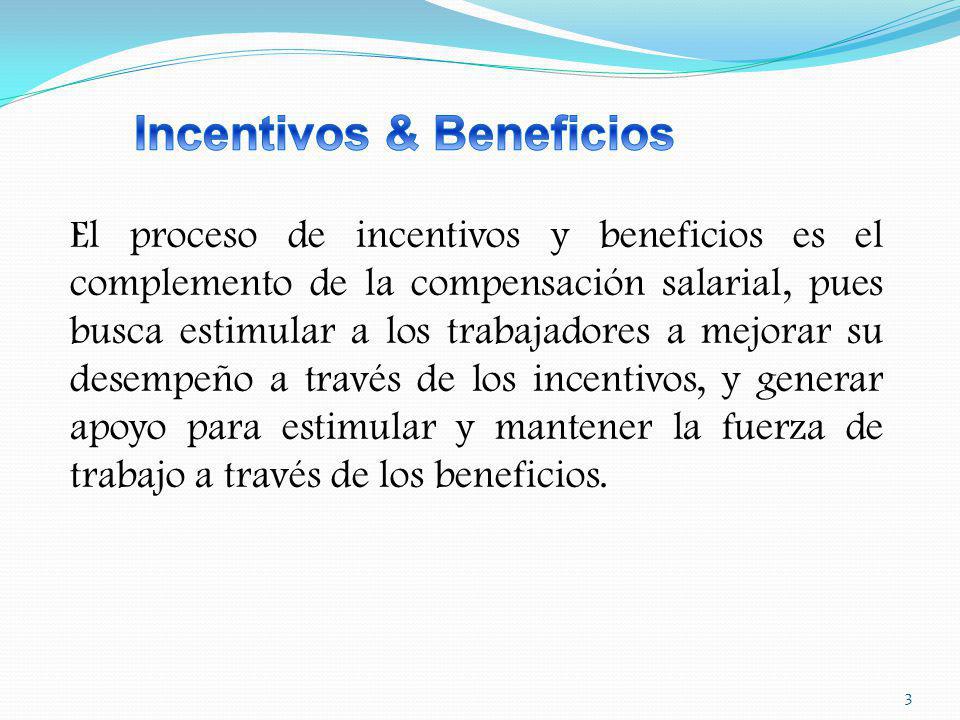 Incentivos & Beneficios

El proceso de incentivos y beneficios es el complemento de la compensación salarial, pues busca estimular a los trabajadores a mejorar su desempeño a través de los incentivos, y generar apoyo para estimular y mantener la fuerza de trabajo a través de los beneficios.

3